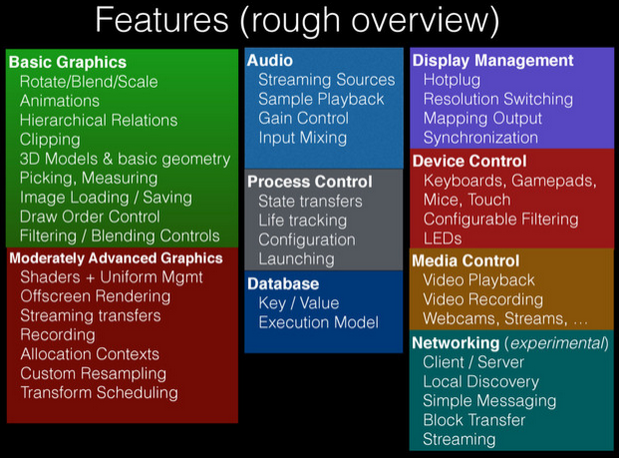 Features (rough overview)

Basic Graphics
Rotate/Blend/Scale
Animations
Hierarchical Relations
Clipping
3D Models & basic geometry
Picking, Measuring
Image Loading / Saving
Draw Order Control
Filtering / Blending Controls

Moderately Advanced Graphics
Shaders + Uniform Mgmt
Offscreen Rendering
Streaming transfers
Recording
Allocation Contexts
Custom Resampling
Transform Scheduling

Audio
Streaming Sources
Sample Playback
Gain Control
Input Mixing

Process Control
State transfers
Life tracking
Configuration
Launching

Database
Key / Value
Execution Model

Display Management
Hotplug
Resolution Switching
Mapping Output
Synchronization

Device Control
Keyboards, Gamepads,
Mice, Touch
Configurable Filtering
LEDs

Media Control
Video Playback
Video Recording
Webcams, Streams, ...

Networking (experimental)
Client / Server
Local Discovery
Simple Messaging
Block Transfer
Streaming